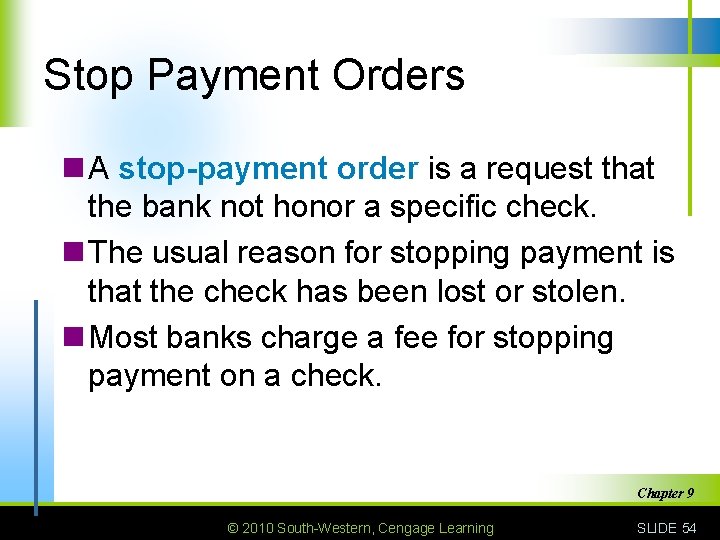 Stop Payment Orders

A stop-payment order is a request that the bank not honor a specific check.

The usual reason for stopping payment is that the check has been lost or stolen.

Most banks charge a fee for stopping payment on a check.

Chapter 9

© 2010 South-Western, Cengage Learning

SLIDE 54